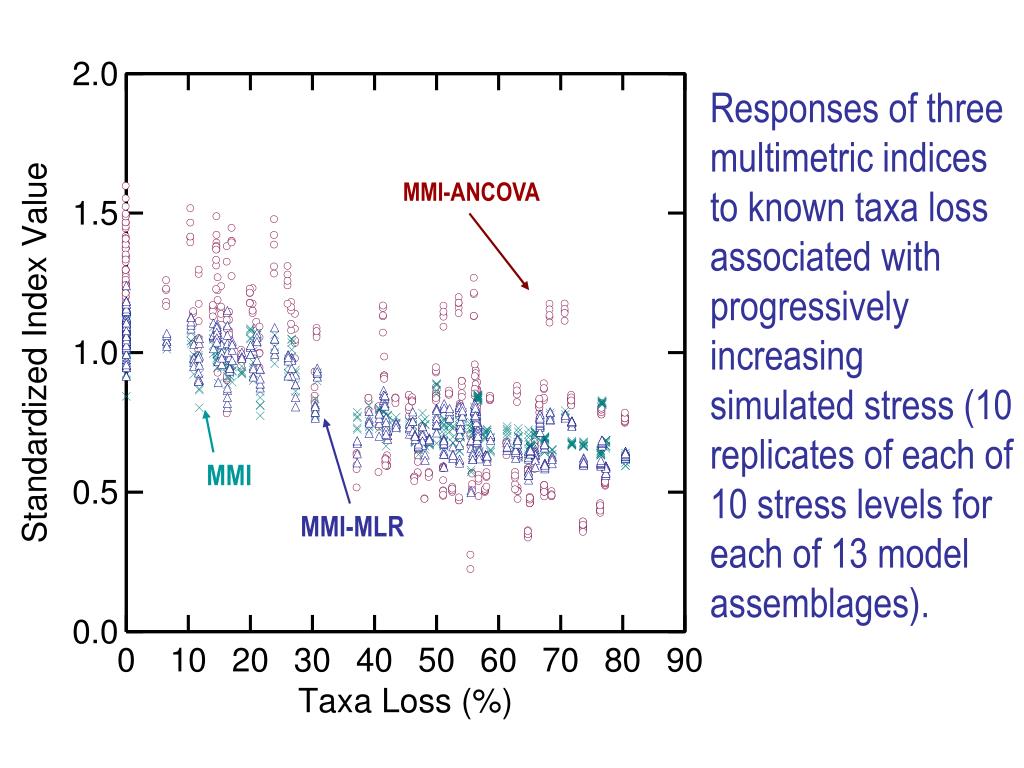 Standardized Index Value

2.0
1.5
1.0
0.5
0.0

MMI-ANCOVA

MMI

MMI-MLR

0 10 20 30 40 50 60 70 80 90

Taxa Loss (%)

Responses of three multimetric indices to known taxa loss associated with progressively increasing simulated stress (10 replicates of each of 10 stress levels for each of 13 model assemblages).